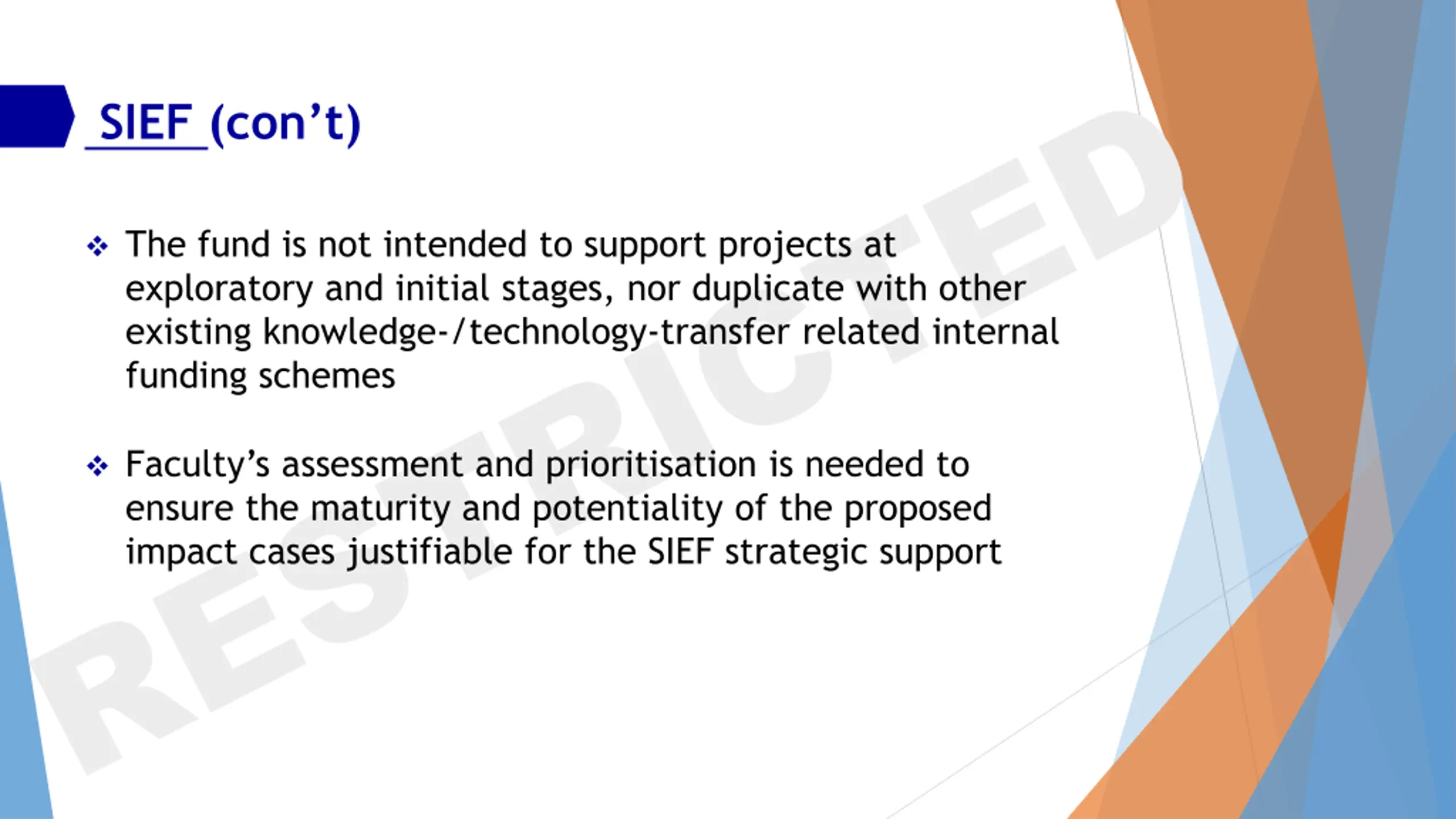 SIEF (con’t)

❖ The fund is not intended to support projects at exploratory and initial stages, nor duplicate with other existing knowledge-/technology-transfer related internal funding schemes

❖ Faculty’s assessment and prioritisation is needed to ensure the maturity and potentiality of the proposed impact cases justifiable for the SIEF strategic support

RESTRICTED